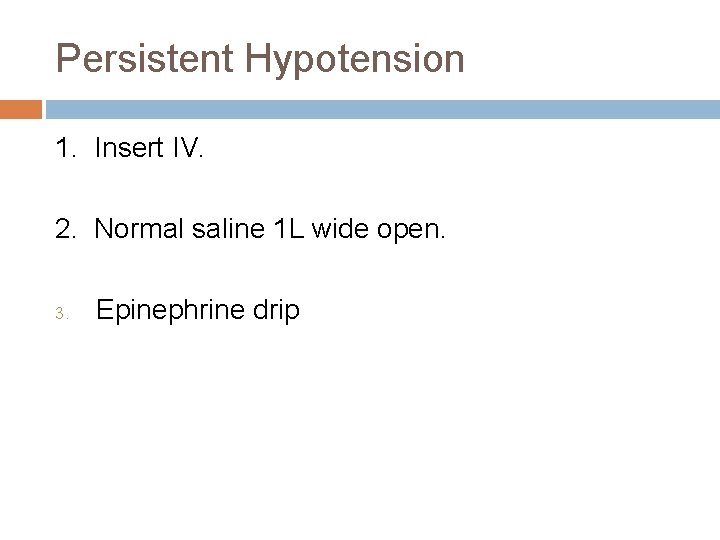 Persistent Hypotension

1. Insert IV.

2. Normal saline 1L wide open.

3. Epinephrine drip